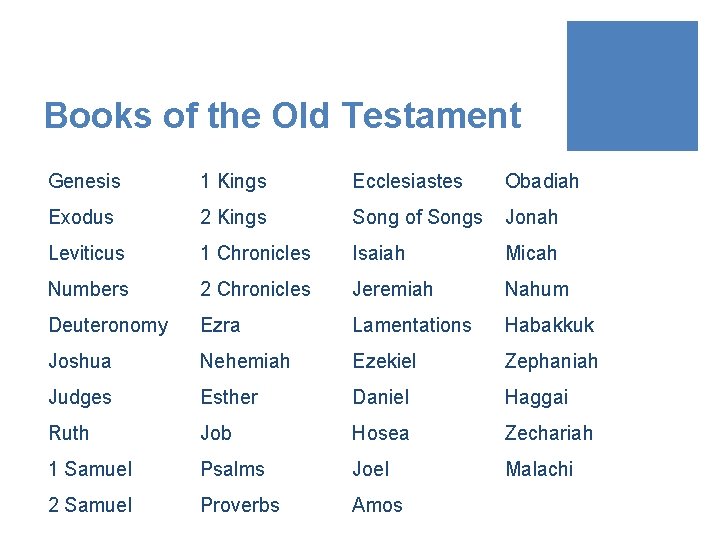 Books of the Old Testament

Genesis
Exodus
Leviticus
Numbers
Deuteronomy
Joshua
Judges
Ruth
1 Samuel
2 Samuel

1 Kings
2 Kings
1 Chronicles
2 Chronicles
Ezra
Nehemiah
Esther
Job
Psalms
Proverbs

Ecclesiastes
Song of Songs
Isaiah
Jeremiah
Lamentations
Ezekiel
Daniel
Hosea
Joel
Amos

Obadiah
Jonah
Micah
Nahum
Habakkuk
Zephaniah
Haggai
Zechariah
Malachi